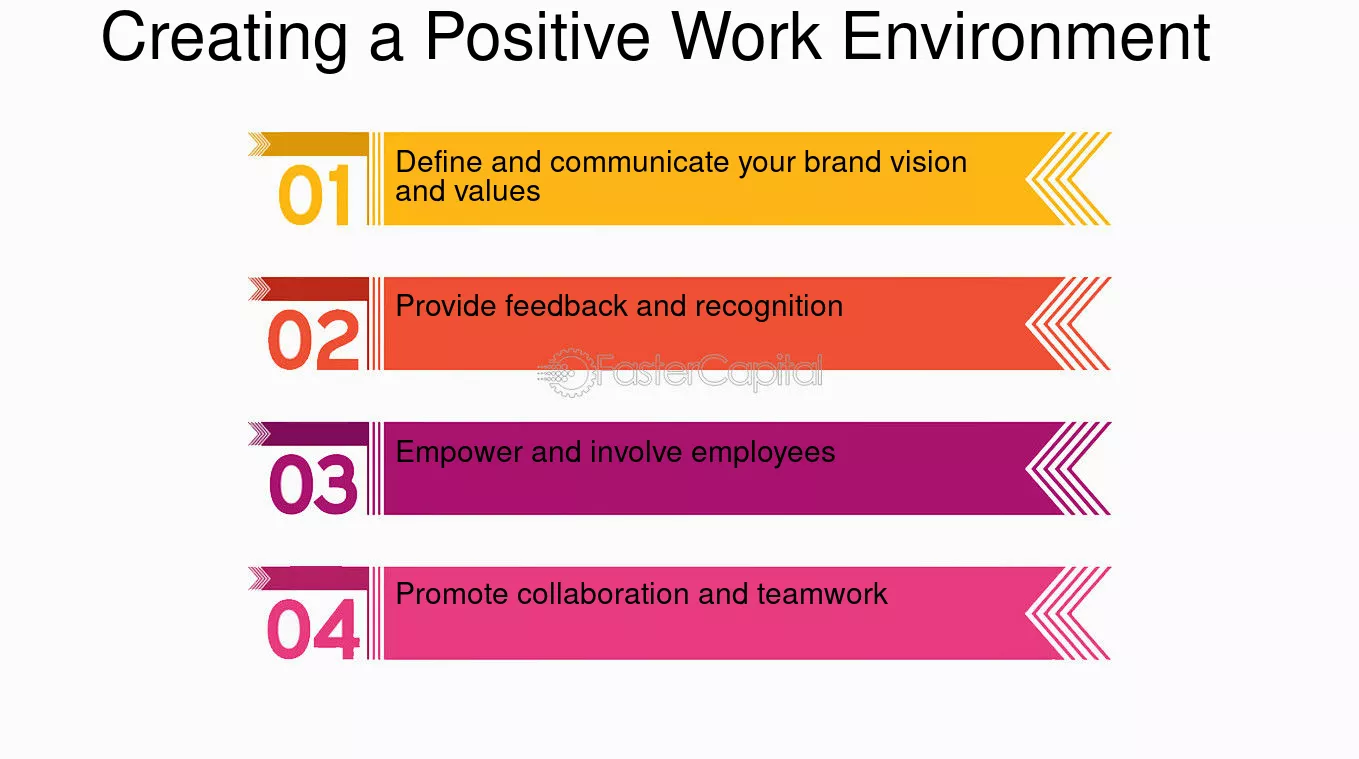 Creating a Positive Work Environment

01
Define and communicate your brand vision and values

02
Provide feedback and recognition

03
Empower and involve employees

04
Promote collaboration and teamwork

FasterCapital